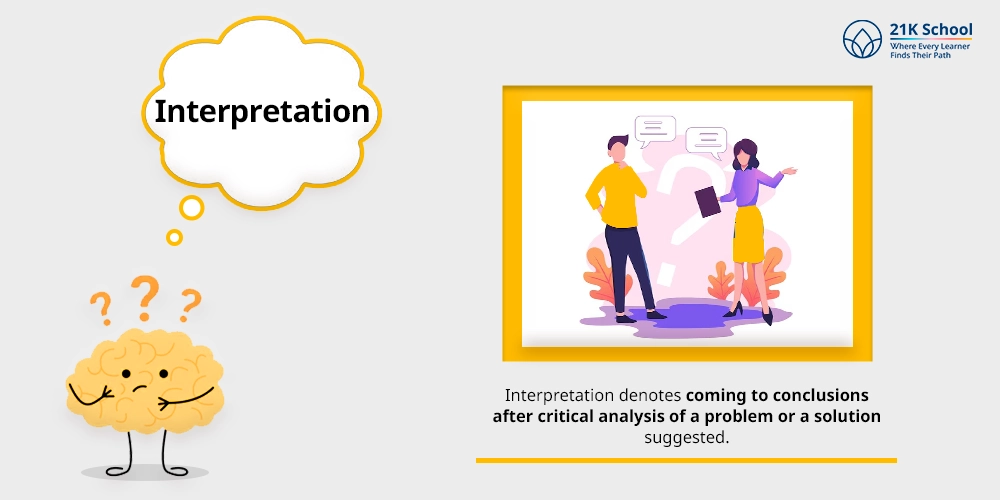 21K School
Where Every Learner
Finds Their Path

Interpretation

Interpretation denotes coming to conclusions after critical analysis of a problem or a solution suggested.